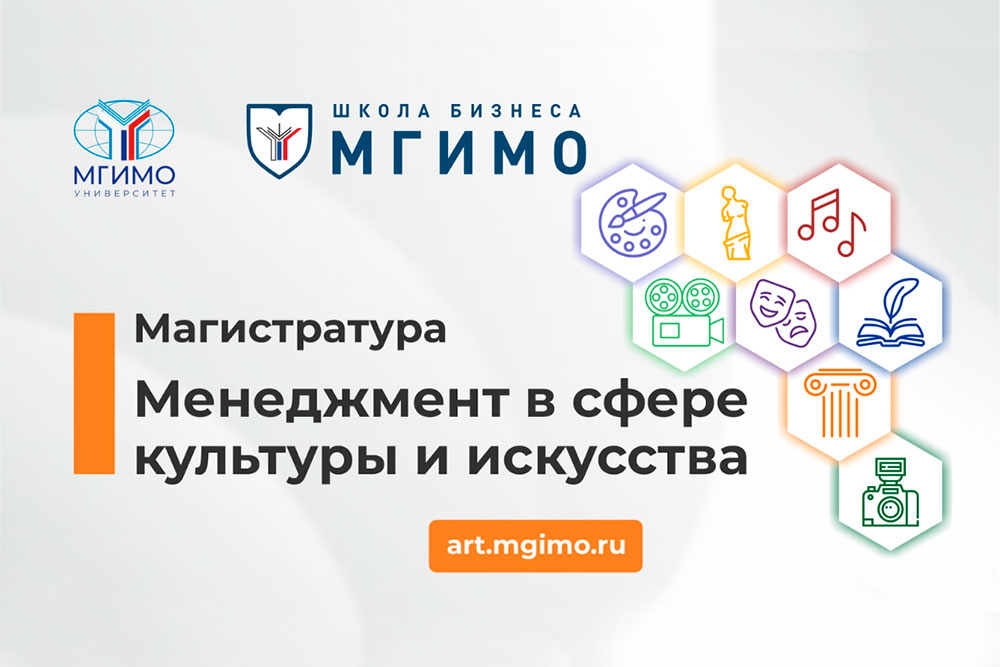 МГИМО
УНИВЕРСИТЕТ

ШКОЛА БИЗНЕСА
МГИМО

Магистратура

Менеджмент в сфере культуры и искусства

art.mgimo.ru